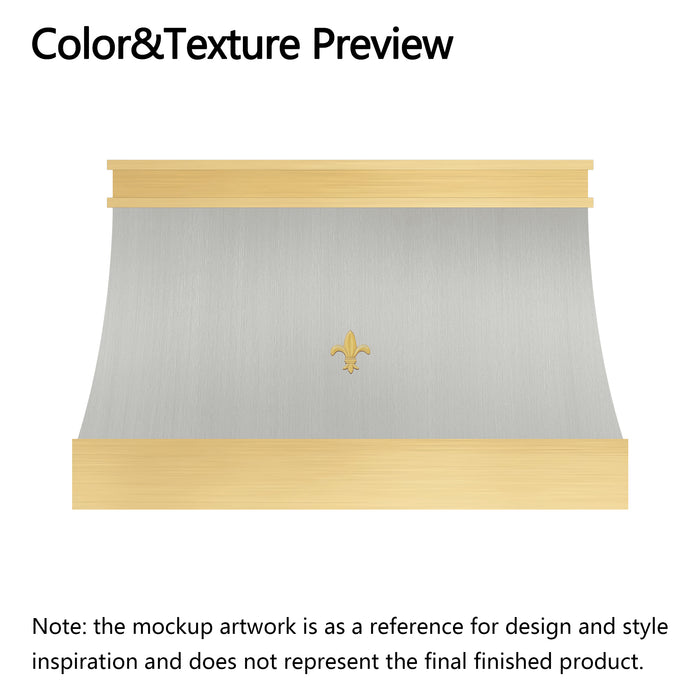 Color&Texture Preview

Note: the mockup artwork is as a reference for design and style inspiration and does not represent the final finished product.